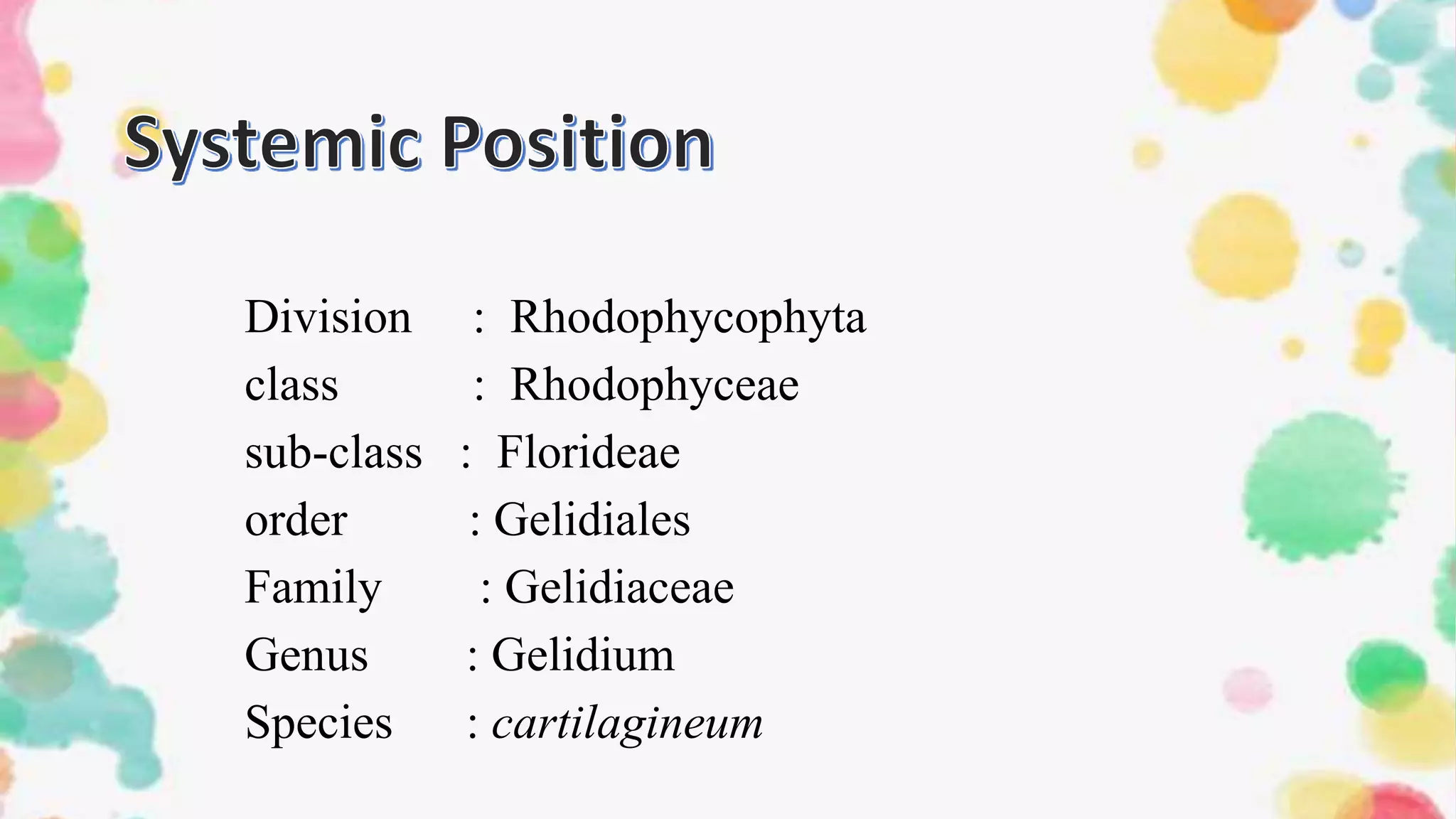 Systemic Position

Division : Rhodophycophyta
class : Rhodophyceae
sub-class : Florideae
order : Gelidiales
Family : Gelidiaceae
Genus : Gelidium
Species : cartilagineum